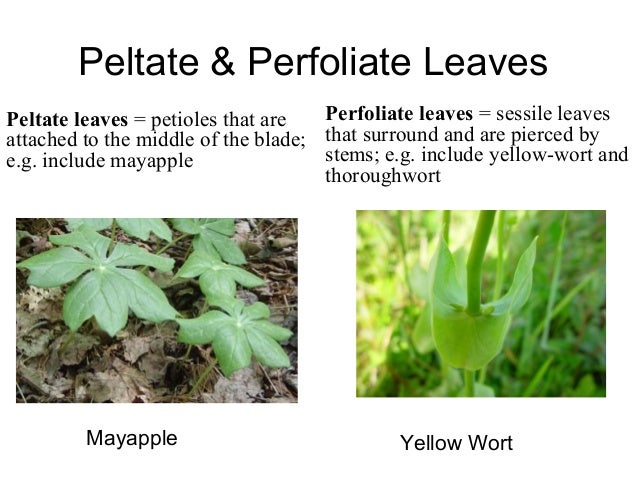 Peltate & Perfoliate Leaves

Peltate leaves = petioles that are attached to the middle of the blade; e.g. include mayapple

Mayapple

Perfoliate leaves = sessile leaves that surround and are pierced by stems; e.g. include yellow-wort and thoroughwort

Yellow Wort